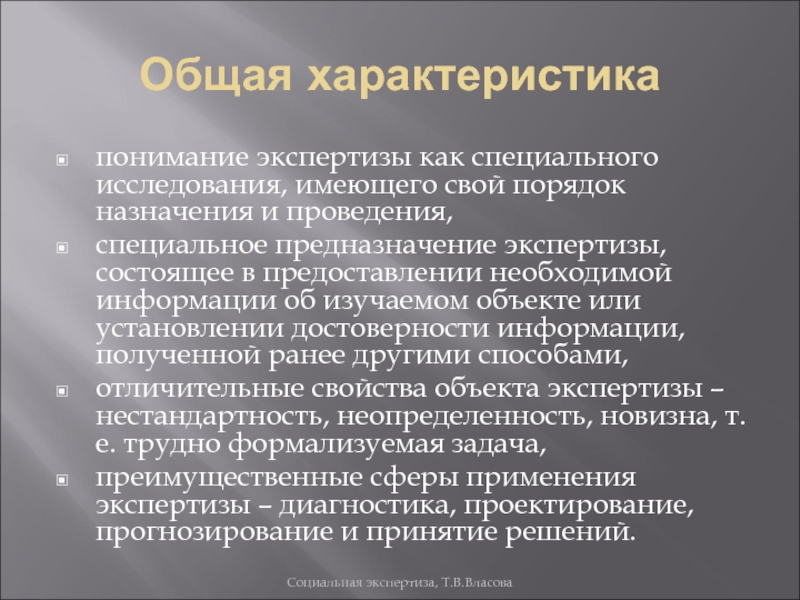 Общая характеристика

понимание экспертизы как специального исследования, имеющего свой порядок назначения и проведения,

специальное предназначение экспертизы, состоящее в предоставлении необходимой информации об изучаемом объекте или установлении достоверности информации, полученной ранее другими способами,

отличительные свойства объекта экспертизы – нестандартность, неопределенность, новизна, т. е. трудно формализуемая задача,

преимущественные сферы применения экспертизы – диагностика, проектирование, прогнозирование и принятие решений.

Социальная экспертиза, Т.В.Власова